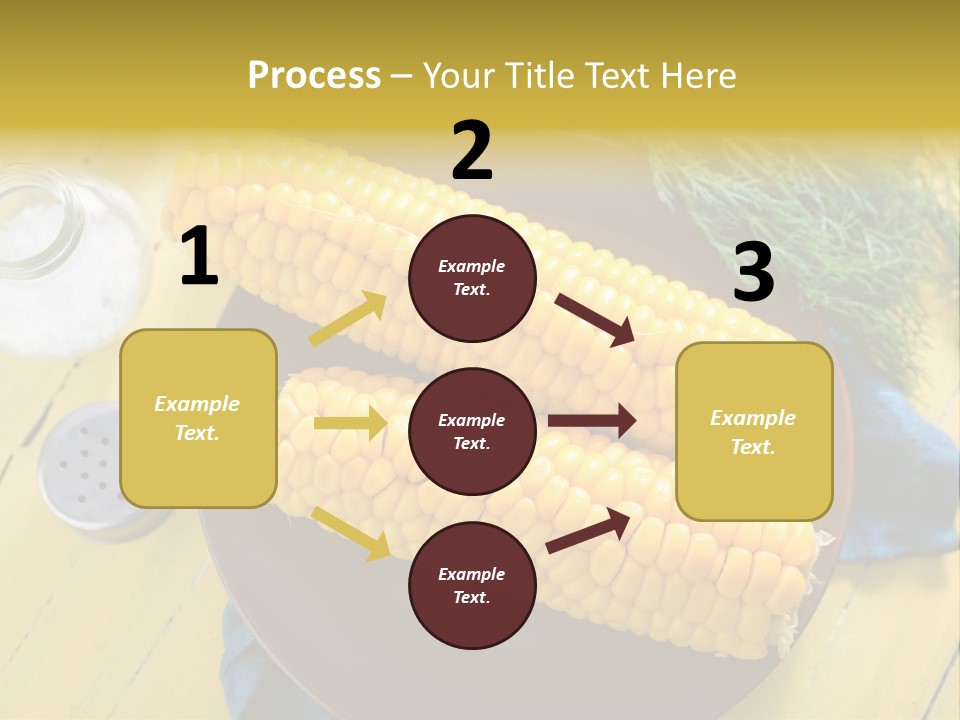 Process – Your Title Text Here

1

Example Text.

2

Example Text.

Example Text.

Example Text.

3

Example Text.